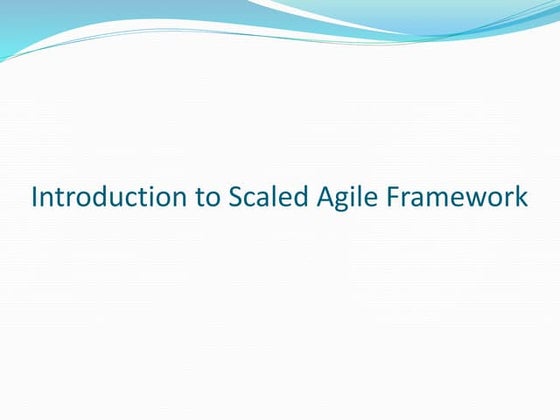 Introduction to Scaled Agile Framework